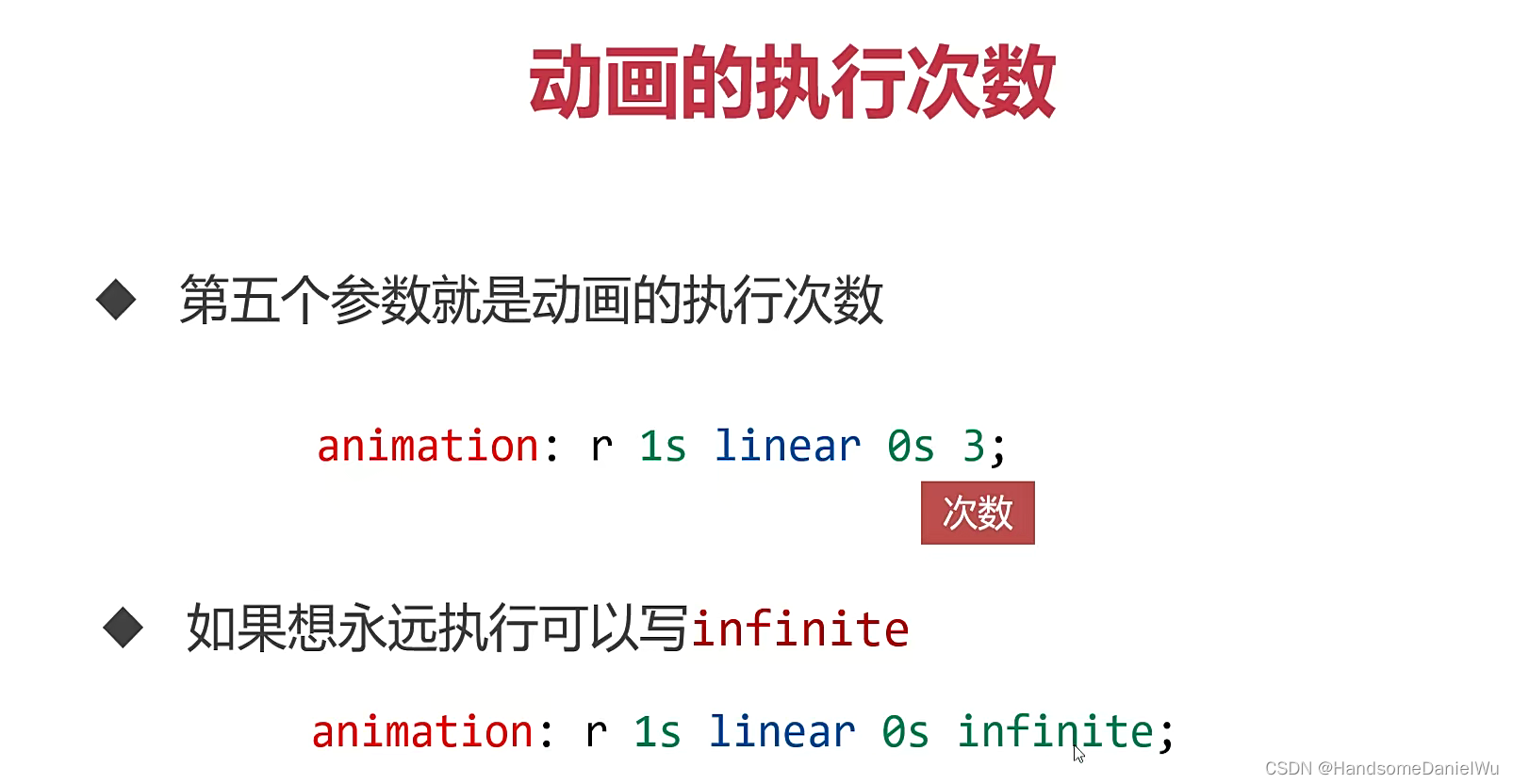 动画的执行次数

◆ 第五个参数就是动画的执行次数

animation: r 1s linear 0s 3;

次数

◆ 如果想永远执行可以写infinite

animation: r 1s linear 0s infinite;

CSDN @HandsomeDanielWu